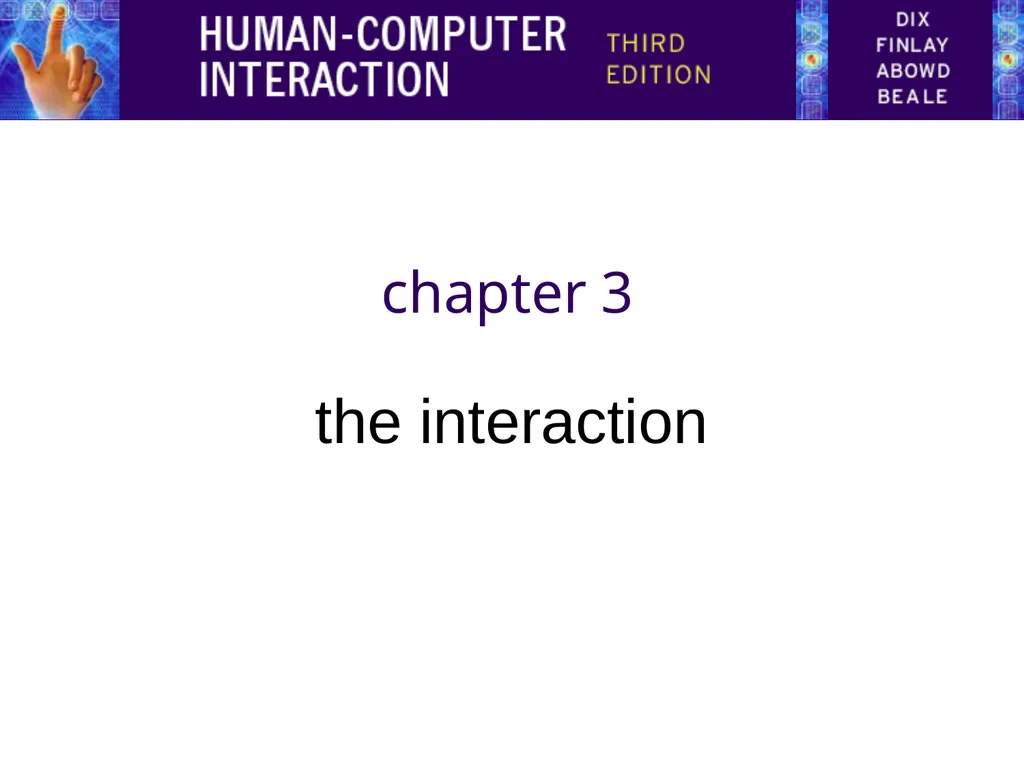 HUMAN-COMPUTER INTERACTION

THIRD EDITION

DIX
FINLAY
ABOWD
BEALE

chapter 3

the interaction